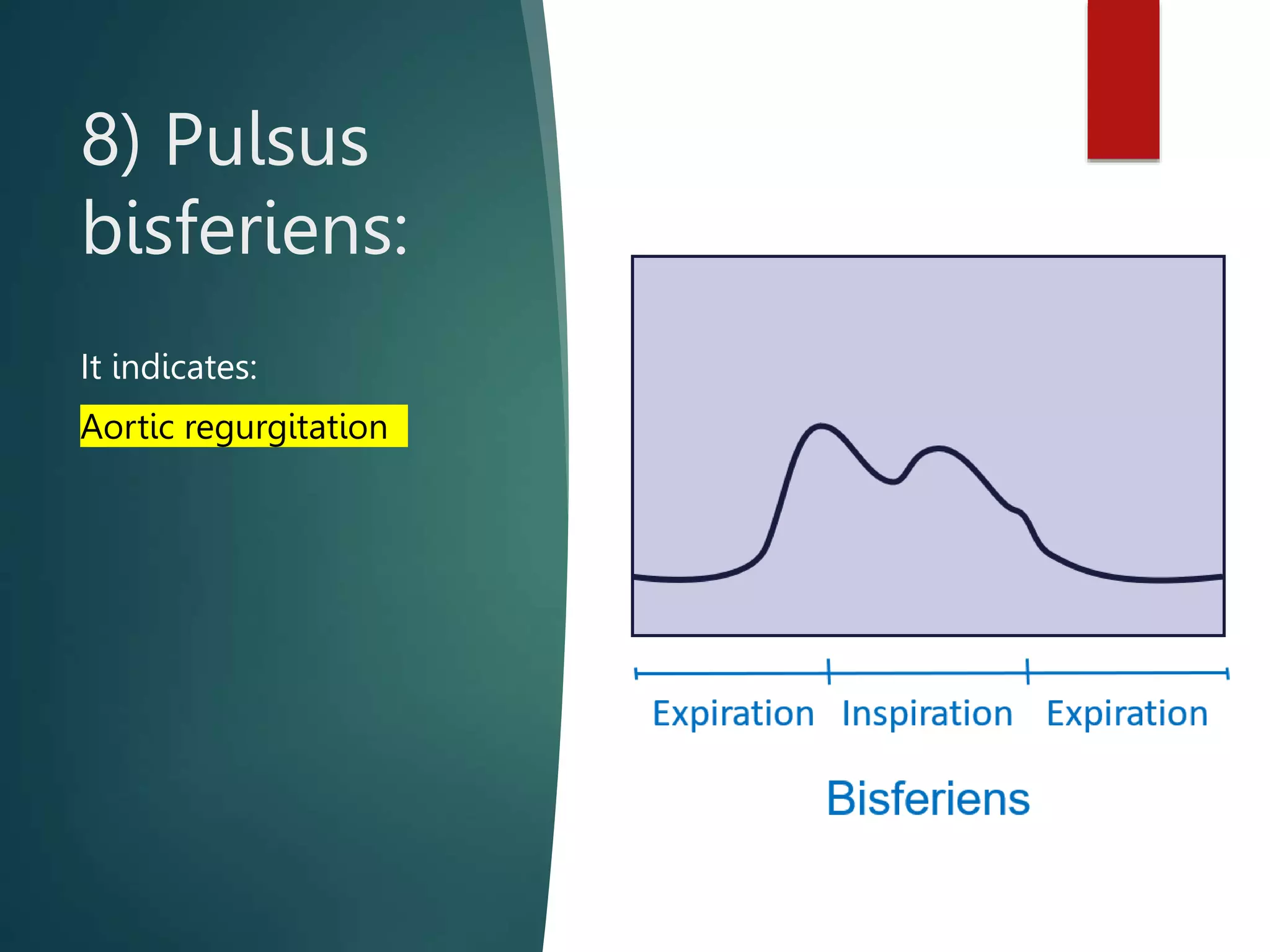 8) Pulsus bisferiens:

It indicates:

Aortic regurgitation

Expiration Inspiration Expiration

Bisferiens